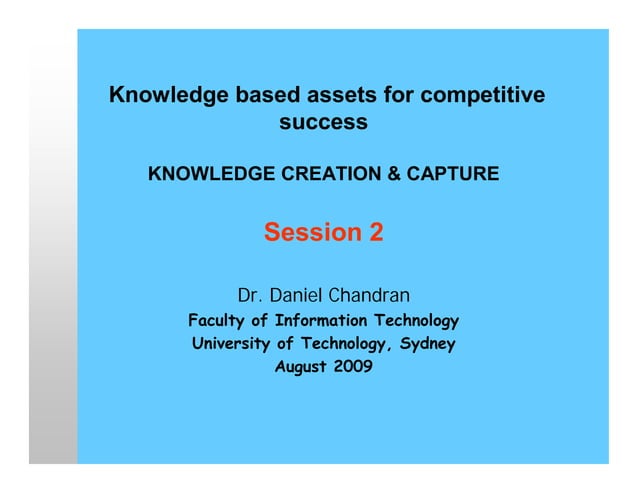 Knowledge based assets for competitive success

KNOWLEDGE CREATION & CAPTURE

Session 2

Dr. Daniel Chandran
Faculty of Information Technology
University of Technology, Sydney
August 2009